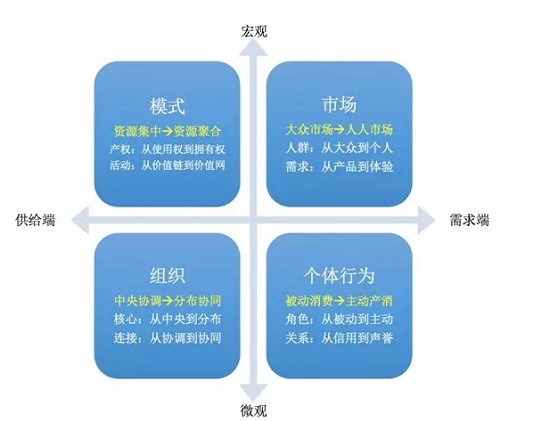 宏观

模式
资源集中→资源聚合
产权：从使用权到拥有权
活动：从价值链到价值网

市场
大众市场→人人市场
人群：从大众到个人
需求：从产品到体验

供给端

需求端

组织
中央协调→分布协同
核心：从中央到分布
连接：从协调到协同

个体行为
被动消费→主动产消
角色：从被动到主动
关系：从信用到声誉

微观